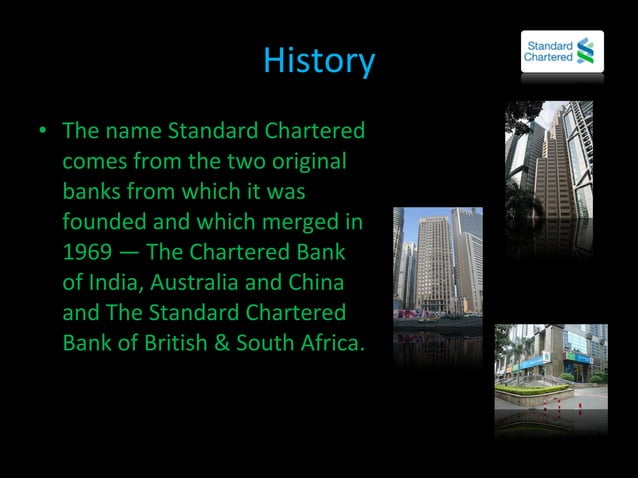 History

Standard Chartered

• The name Standard Chartered comes from the two original banks from which it was founded and which merged in 1969 — The Chartered Bank of India, Australia and China and The Standard Chartered Bank of British & South Africa.